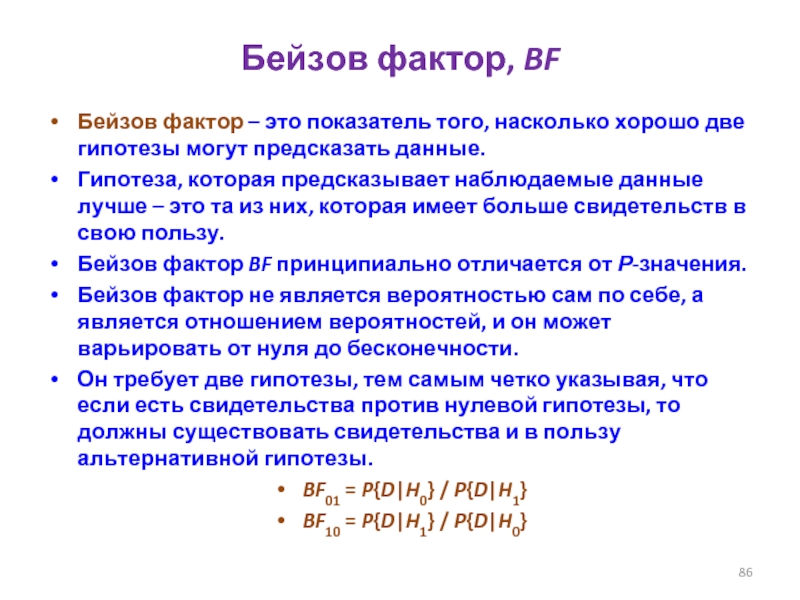 Бейзов фактор, BF

• Бейзов фактор – это показатель того, насколько хорошо две гипотезы могут предсказать данные.
• Гипотеза, которая предсказывает наблюдаемые данные лучше – это та из них, которая имеет больше свидетельств в свою пользу.
• Бейзов фактор BF принципиально отличается от P-значения.
• Бейзов фактор не является вероятностью сам по себе, а является отношением вероятностей, и он может варьировать от нуля до бесконечности.
• Он требует две гипотезы, тем самым четко указывая, что если есть свидетельства против нулевой гипотезы, то должны существовать свидетельства и в пользу альтернативной гипотезы.
• $BF_{01} = P\{D|H_0\} / P\{D|H_1\}$
• $BF_{10} = P\{D|H_1\} / P\{D|H_0\}$

86